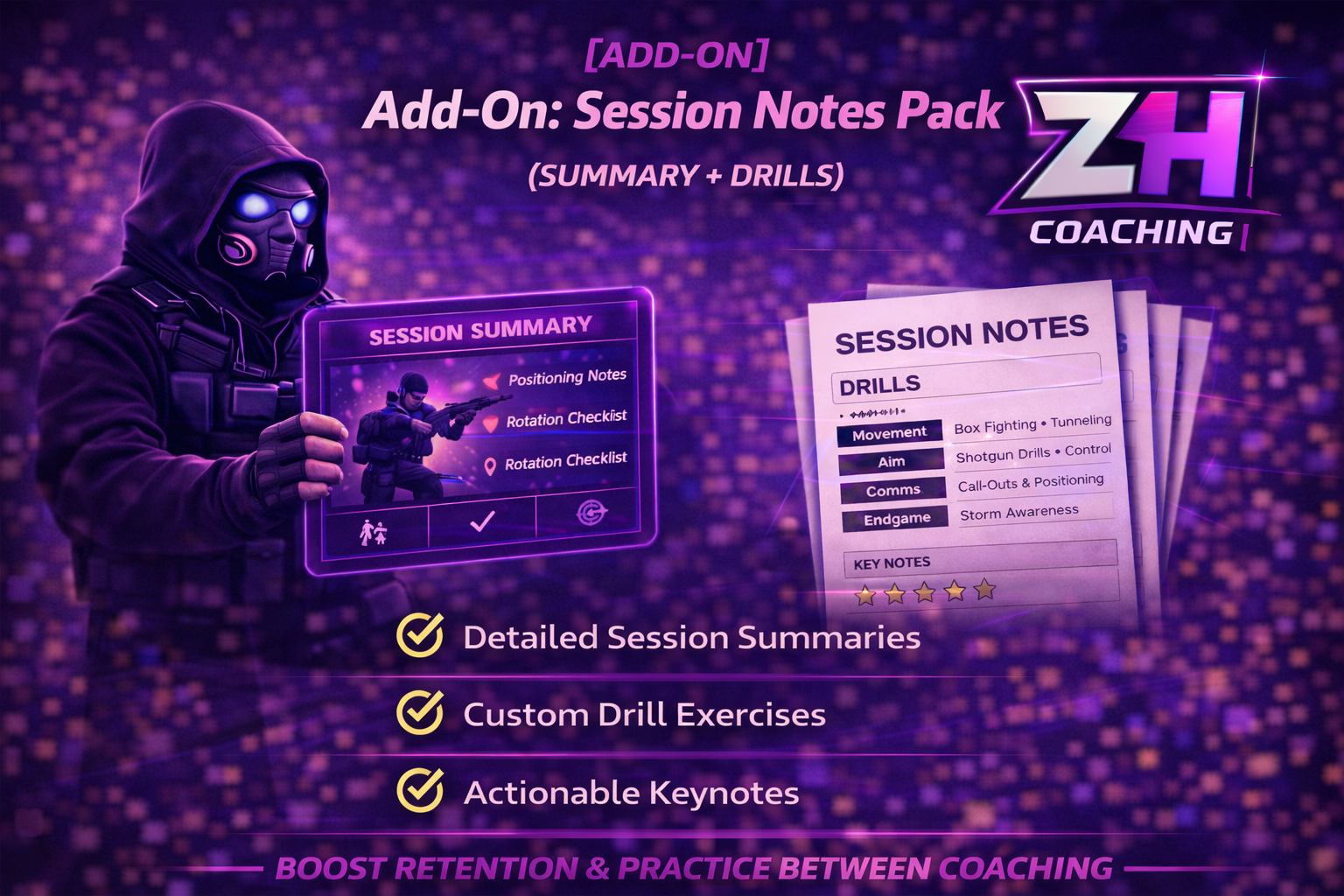 [ADD-ON]
Add-On: Session Notes Pack
(SUMMARY + DRILLS)

ZH
COACHING

SESSION SUMMARY
Positioning Notes
Rotation Checklist
Rotation Checklist

SESSION NOTES
DRILLS

| Movement | Box Fighting • Tunneling |
|---|---|
| Aim | Shotgun Drills • Control |
| Comms | Call-Outs & Positioning |
| Endgame | Storm Awareness |

KEY NOTES

Detailed Session Summaries
Custom Drill Exercises
Actionable Keynotes

BOOST RETENTION & PRACTICE BETWEEN COACHING